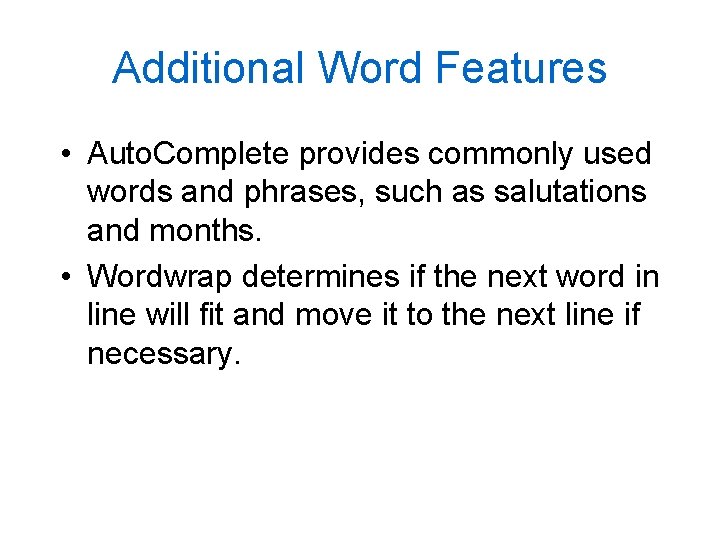 Additional Word Features

• AutoComplete provides commonly used words and phrases, such as salutations and months.

• Wordwrap determines if the next word in line will fit and move it to the next line if necessary.